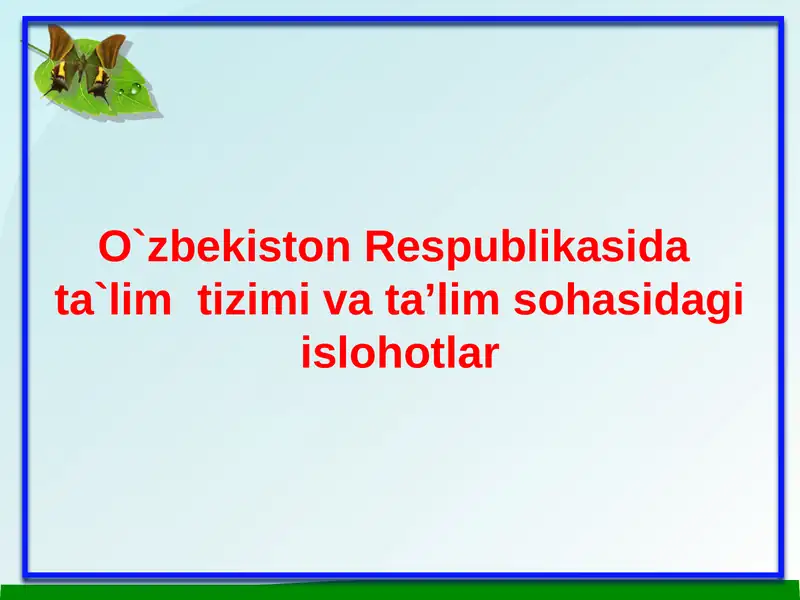 O`zbekiston Respublikasida ta`lim tizimi va ta’lim sohasidagi islohotlar